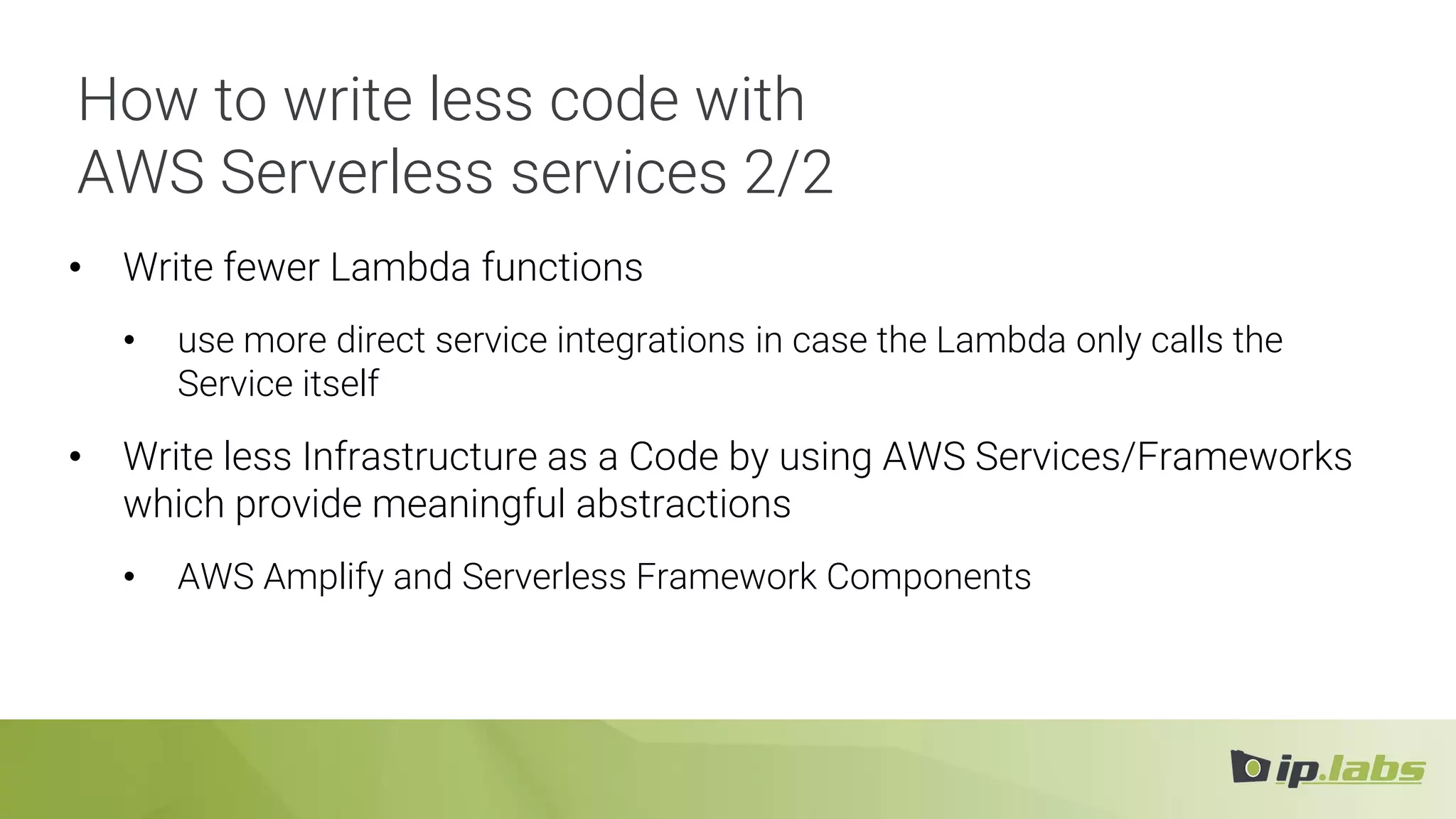 How to write less code with AWS Serverless services 2/2

• Write fewer Lambda functions

• use more direct service integrations in case the Lambda only calls the Service itself

• Write less Infrastructure as a Code by using AWS Services/Frameworks which provide meaningful abstractions

• AWS Amplify and Serverless Framework Components

ip.labs